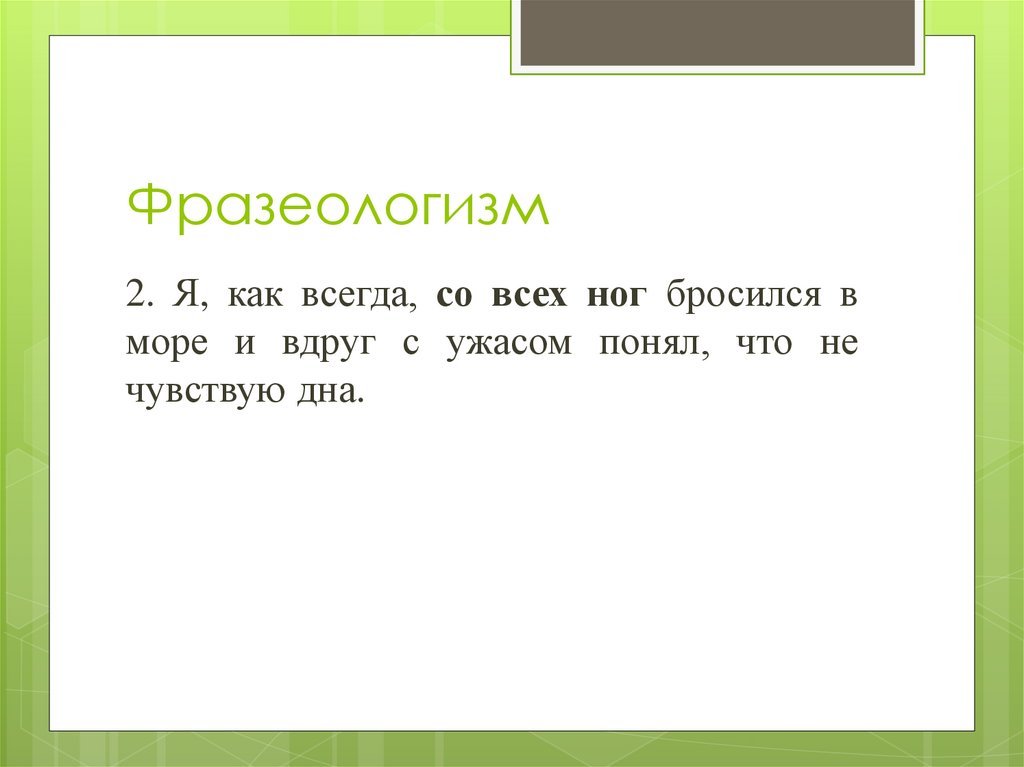 Фразеологизм

2. Я, как всегда, со всех ног бросился в море и вдруг с ужасом понял, что не чувствую дна.